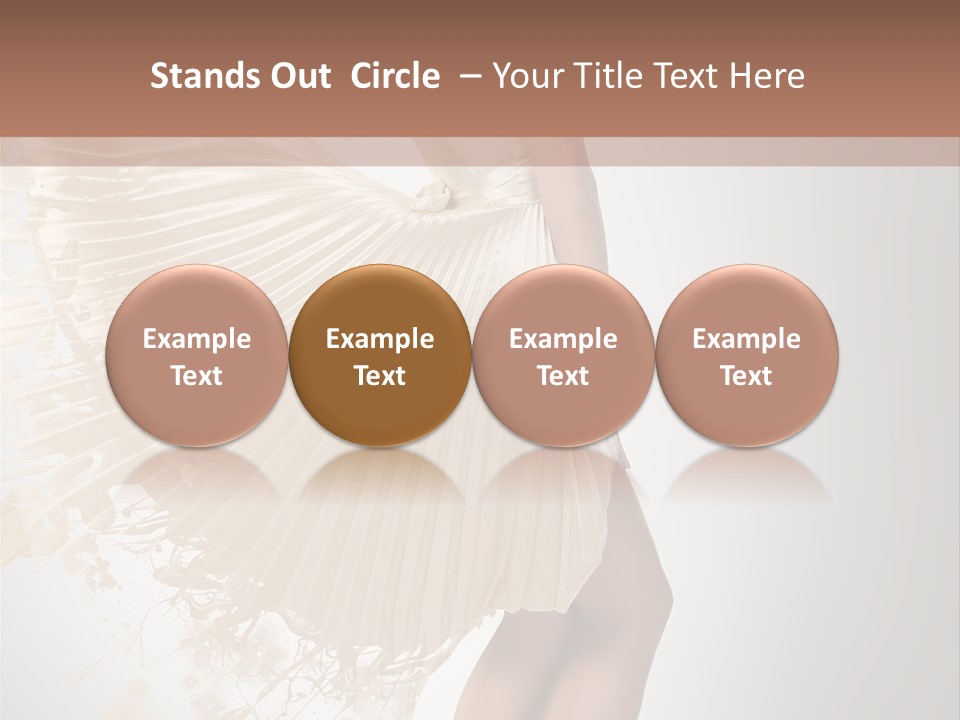 Stands Out Circle – Your Title Text Here

Example Text

Example Text

Example Text

Example Text